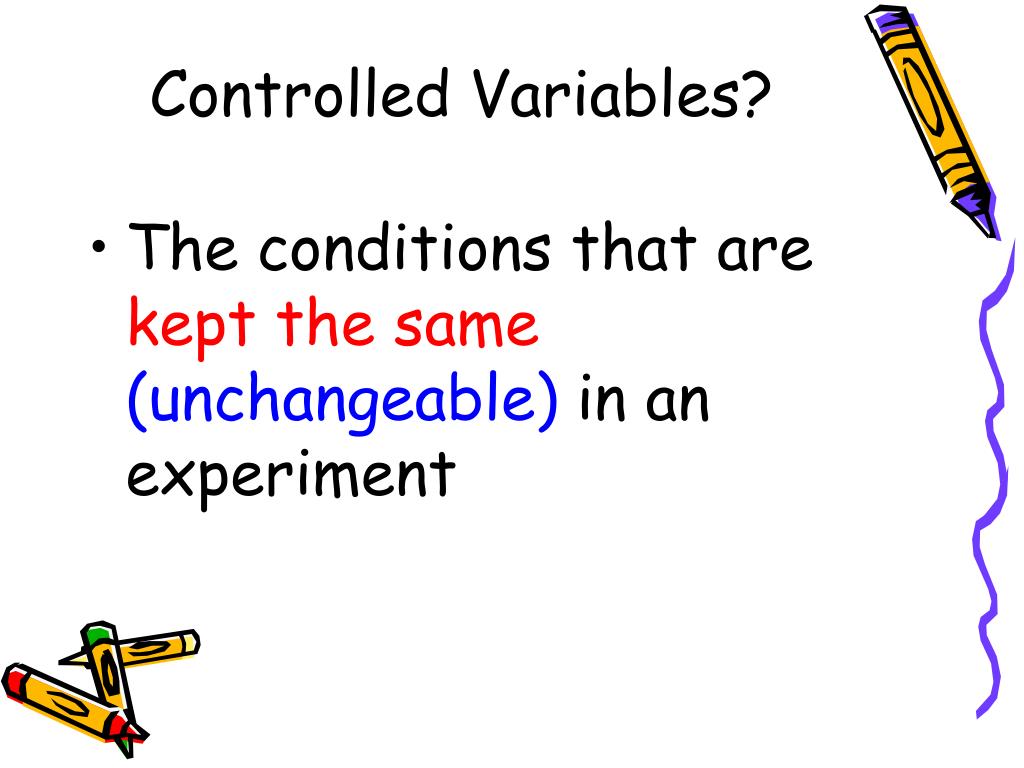 Controlled Variables?

• The conditions that are kept the same (unchangeable) in an experiment